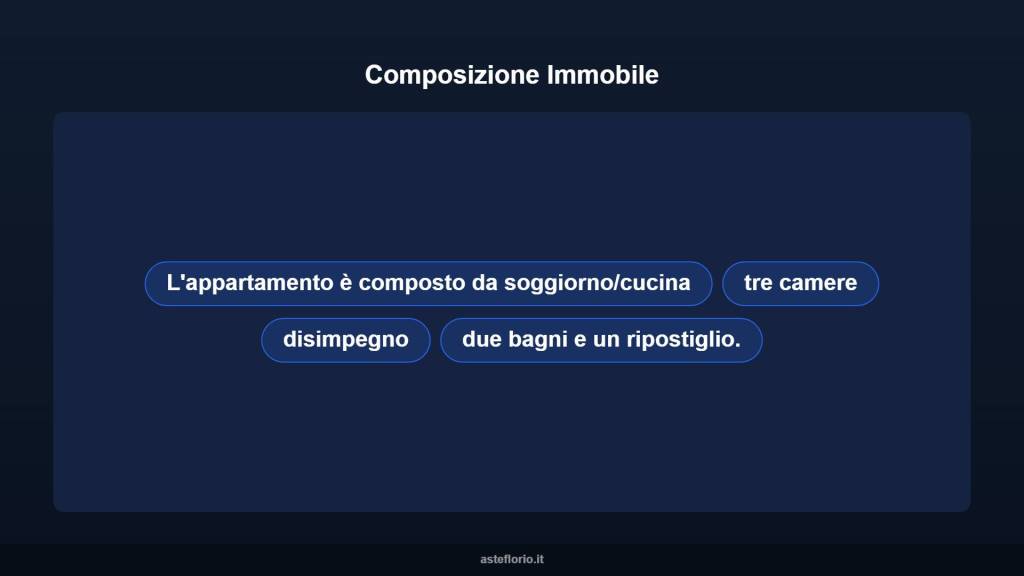 Composizione Immobile

L'appartamento è composto da soggiorno/cucina

tre camere

disimpegno

due bagni e un ripostiglio.

asteflorio.it